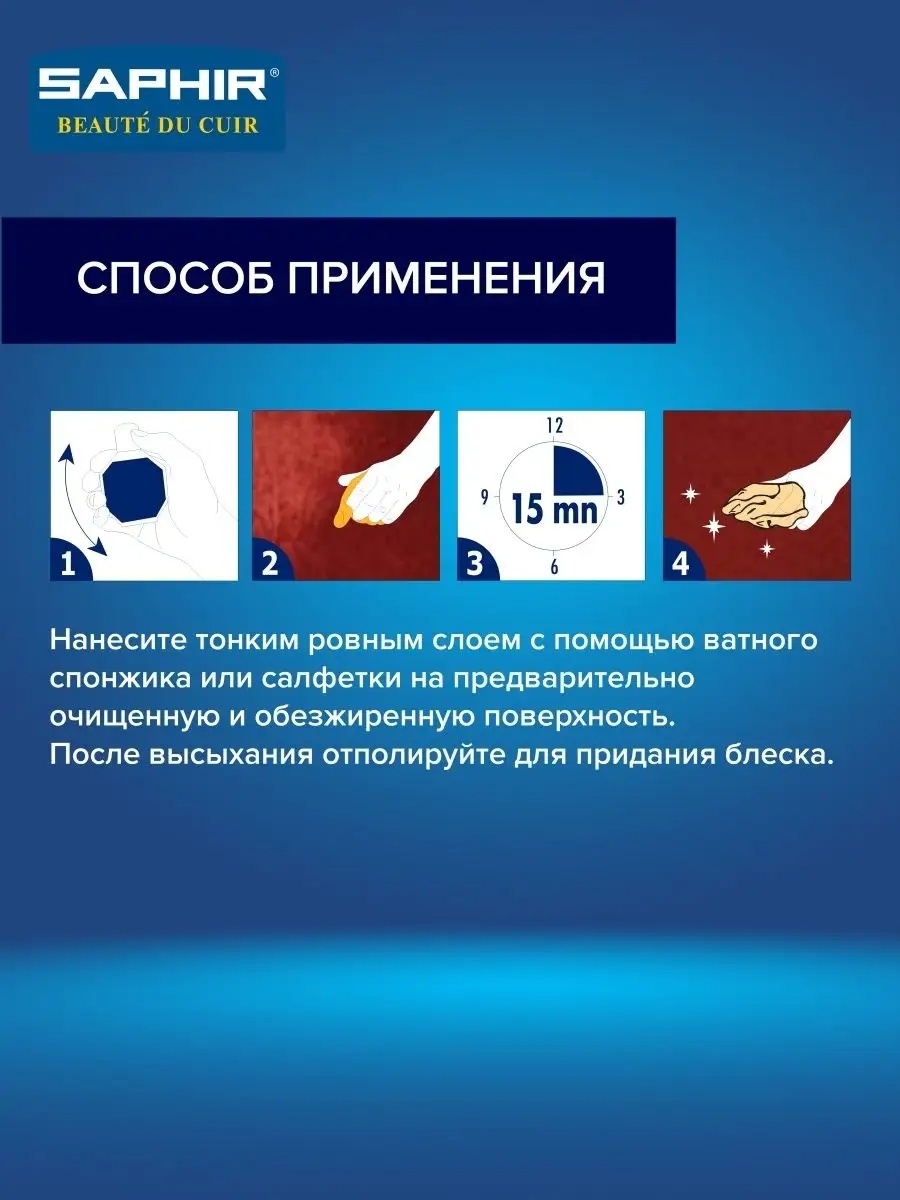 SAPHIR®
BEAUTÉ DU CUIR

СПОСОБ ПРИМЕНЕНИЯ

1

2

12
9
15 mn
3
6
3

4

Нанесите тонким ровным слоем с помощью ватного спонжика или салфетки на предварительно очищенную и обезжиренную поверхность.
После высыхания отполируйте для придания блеска.